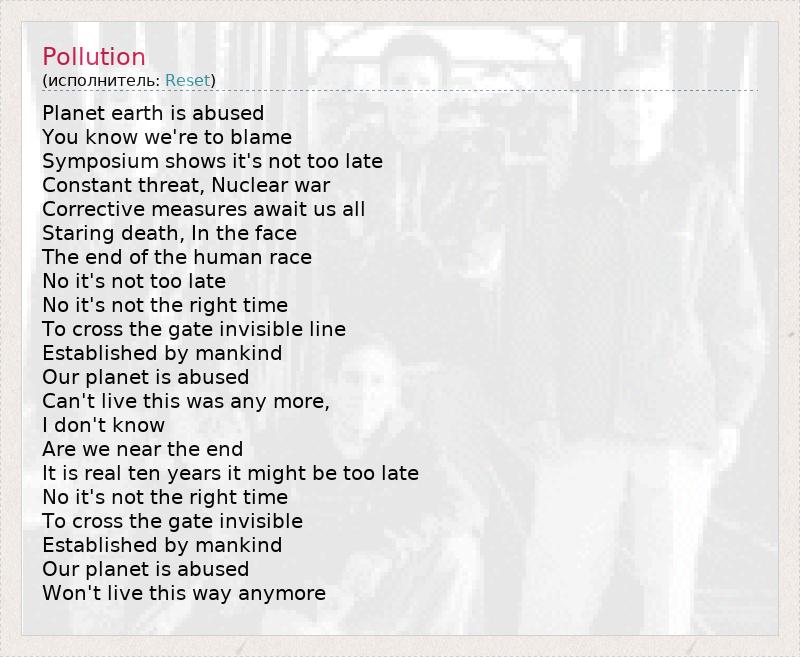 Pollution
(исполнитель: Reset)

Planet earth is abused
You know we're to blame
Symposium shows it's not too late
Constant threat, Nuclear war
Corrective measures await us all
Staring death, In the face
The end of the human race
No it's not too late
No it's not the right time
To cross the gate invisible line
Established by mankind
Our planet is abused
Can't live this was any more,
I don't know
Are we near the end
It is real ten years it might be too late
No it's not the right time
To cross the gate invisible
Established by mankind
Our planet is abused
Won't live this way anymore